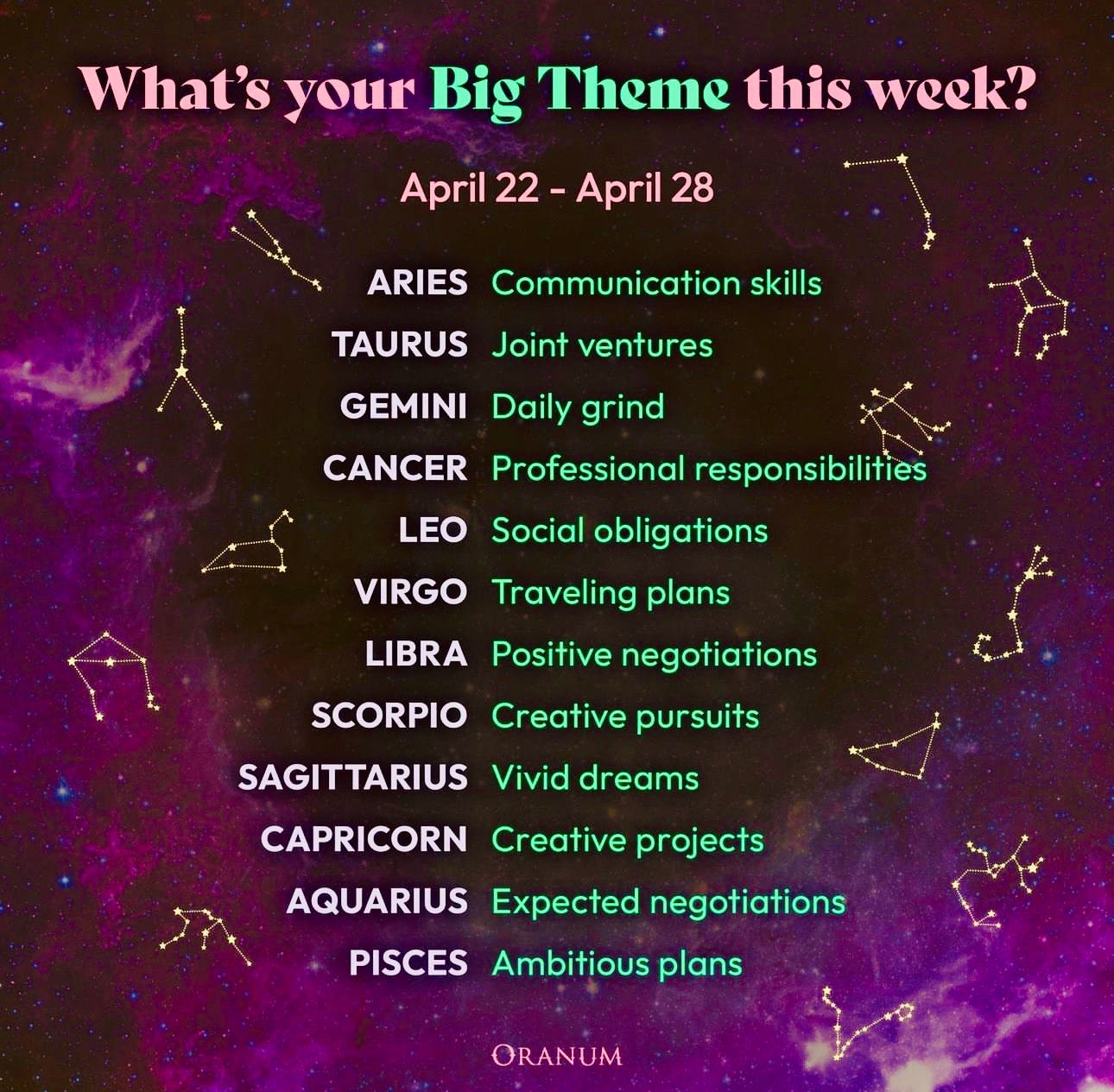 What's your Big Theme this week?

April 22 - April 28

ARIES Communication skills
TAURUS Joint ventures
GEMINI Daily grind
CANCER Professional responsibilities
LEO Social obligations
VIRGO Traveling plans
LIBRA Positive negotiations
SCORPIO Creative pursuits
SAGITTARIUS Vivid dreams
CAPRICORN Creative projects
AQUARIUS Expected negotiations
PISCES Ambitious plans

ORANUM